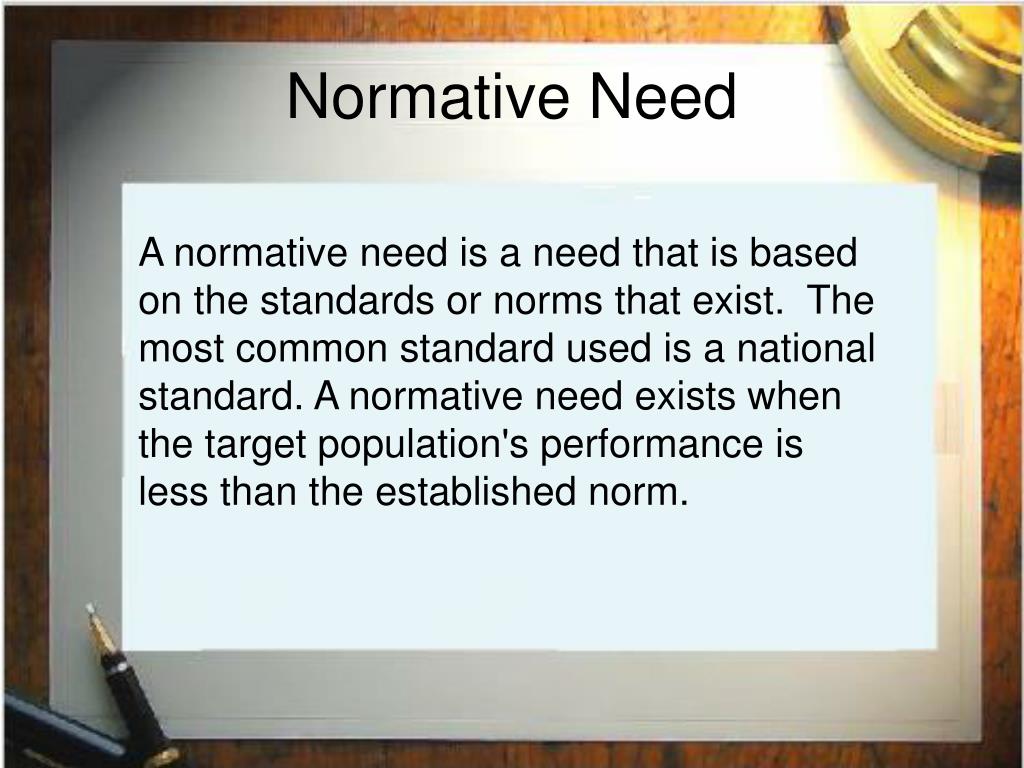 Normative Need

A normative need is a need that is based on the standards or norms that exist. The most common standard used is a national standard. A normative need exists when the target population's performance is less than the established norm.